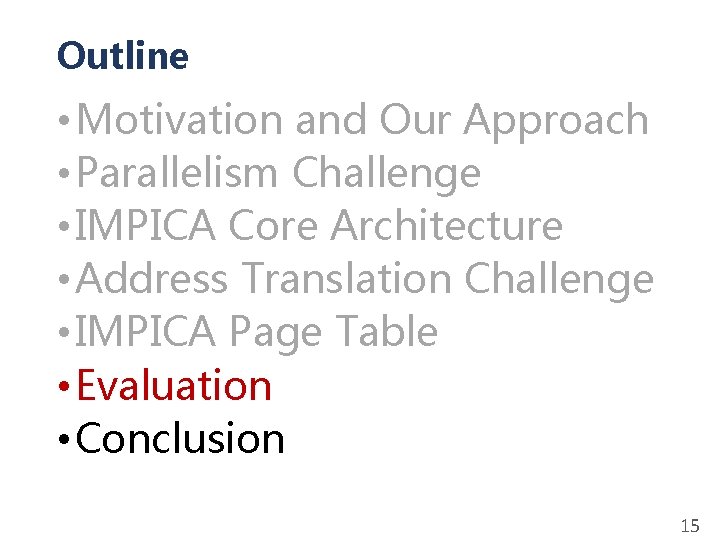 Outline

• Motivation and Our Approach
• Parallelism Challenge
• IMPICA Core Architecture
• Address Translation Challenge
• IMPICA Page Table
• Evaluation
• Conclusion

15